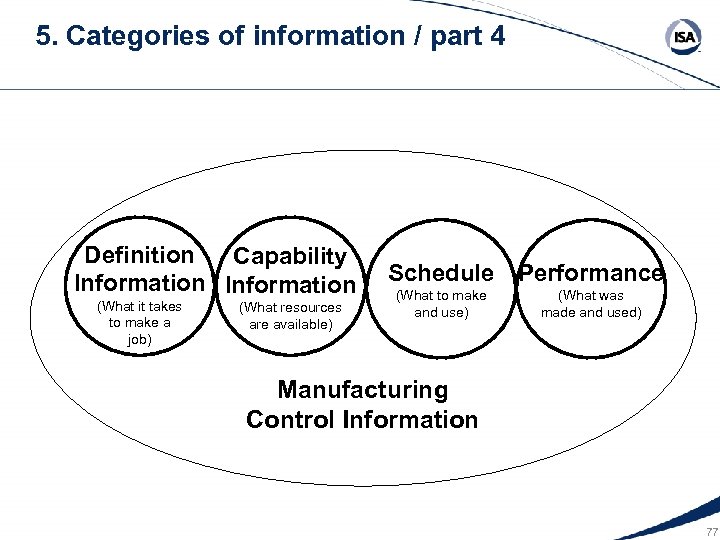 5. Categories of information / part 4

ISA

Definition Information
(What it takes to make a job)

Capability Information
(What resources are available)

Schedule
(What to make and use)

Performance
(What was made and used)

Manufacturing Control Information

77